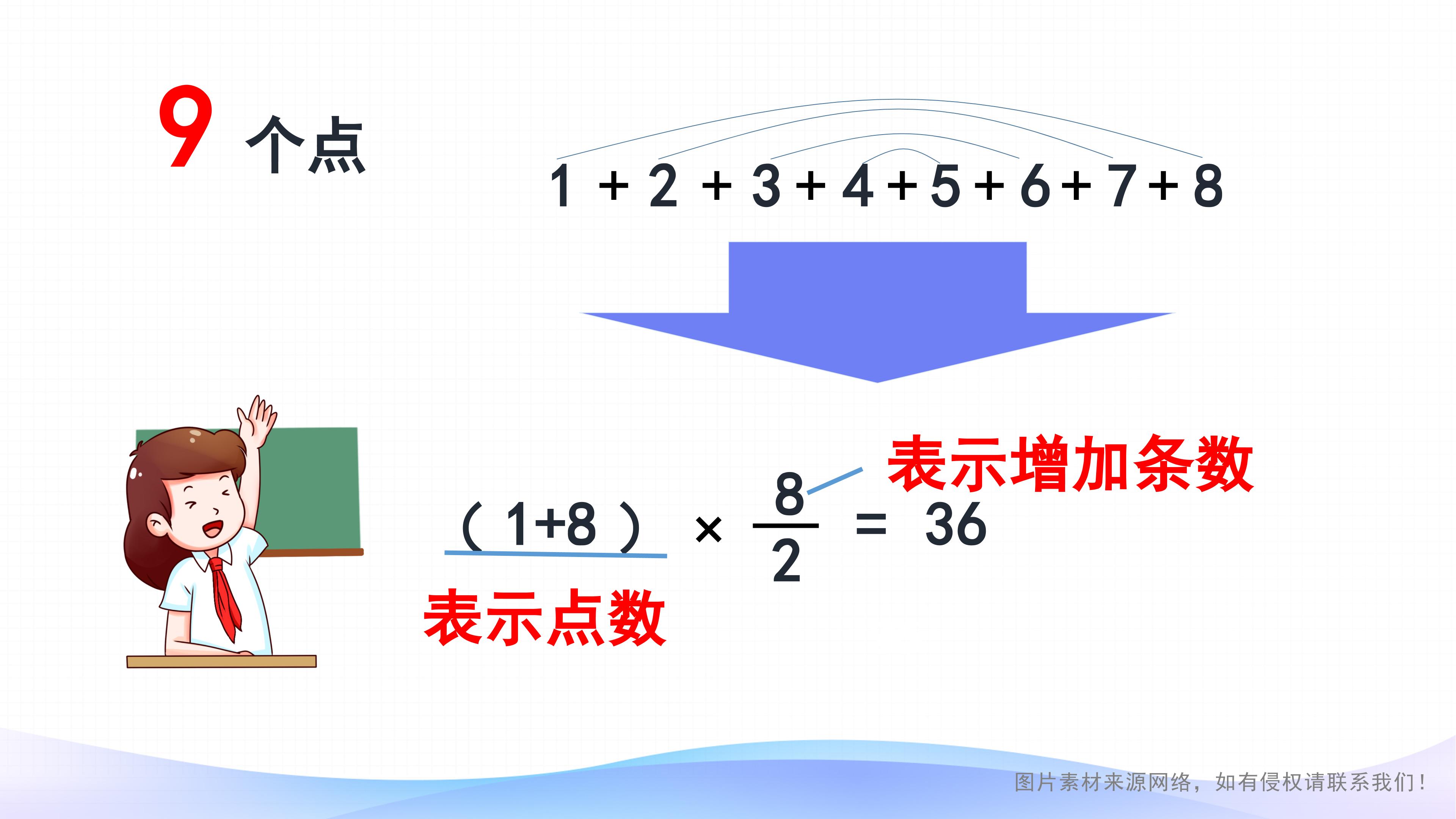 9 个点

$1+2+3+4+5+6+7+8$

表示增加条数

$(1+8) \times \frac{8}{2} = 36$

表示点数

图片素材来源网络，如有侵权请联系我们！